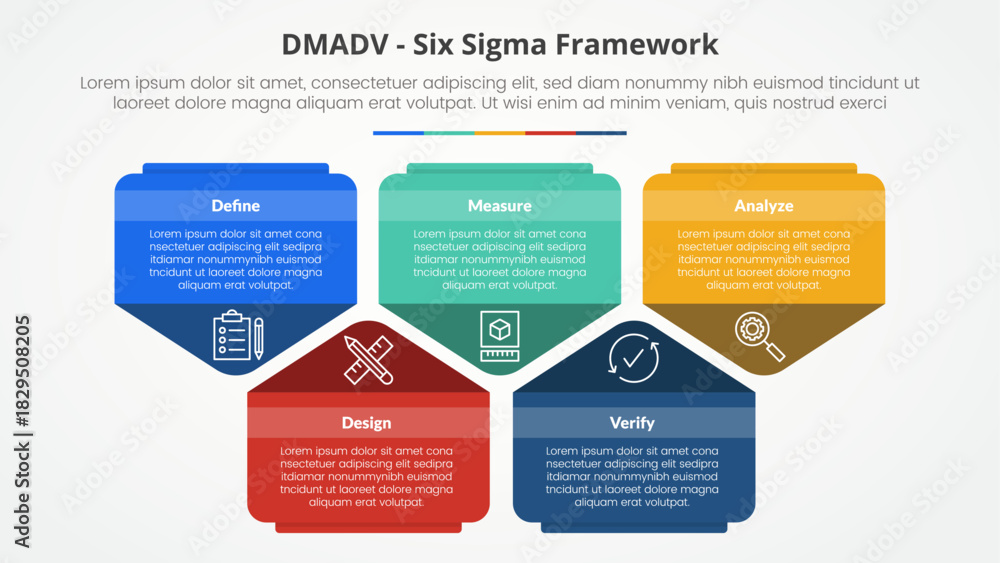 DMADV - Six Sigma Framework

Lorem ipsum dolor sit amet, consectetuer adipiscing elit, sed diam nonummy nibh euismod tincidunt ut laoreet dolore magna aliquam erat volutpat. Ut wisi enim ad minim veniam, quis nostrud exerci

Define

Lorem ipsum dolor sit amet cona nsectetuer adipiscing elit sedipra itdiamar nonummynibh euismod tncidunt ut laoreet dolore magna aliquam erat volutpat.

Measure

Lorem ipsum dolor sit amet cona nsectetuer adipiscing elit sedipra itdiamar nonummynibh euismod tncidunt ut laoreet dolore magna aliquam erat volutpat.

Analyze

Lorem ipsum dolor sit amet cona nsectetuer adipiscing elit sedipra itdiamar nonummynibh euismod tncidunt ut laoreet dolore magna aliquam erat volutpat.

Design

Lorem ipsum dolor sit amet cona nsectetuer adipiscing elit sedipra itdiamar nonummynibh euismod tncidunt ut laoreet dolore magna aliquam erat volutpat.

Verify

Lorem ipsum dolor sit amet cona nsectetuer adipiscing elit sedipra itdiamar nonummynibh euismod tncidunt ut laoreet dolore magna aliquam erat volutpat.

Adobe Stock | #1829508205